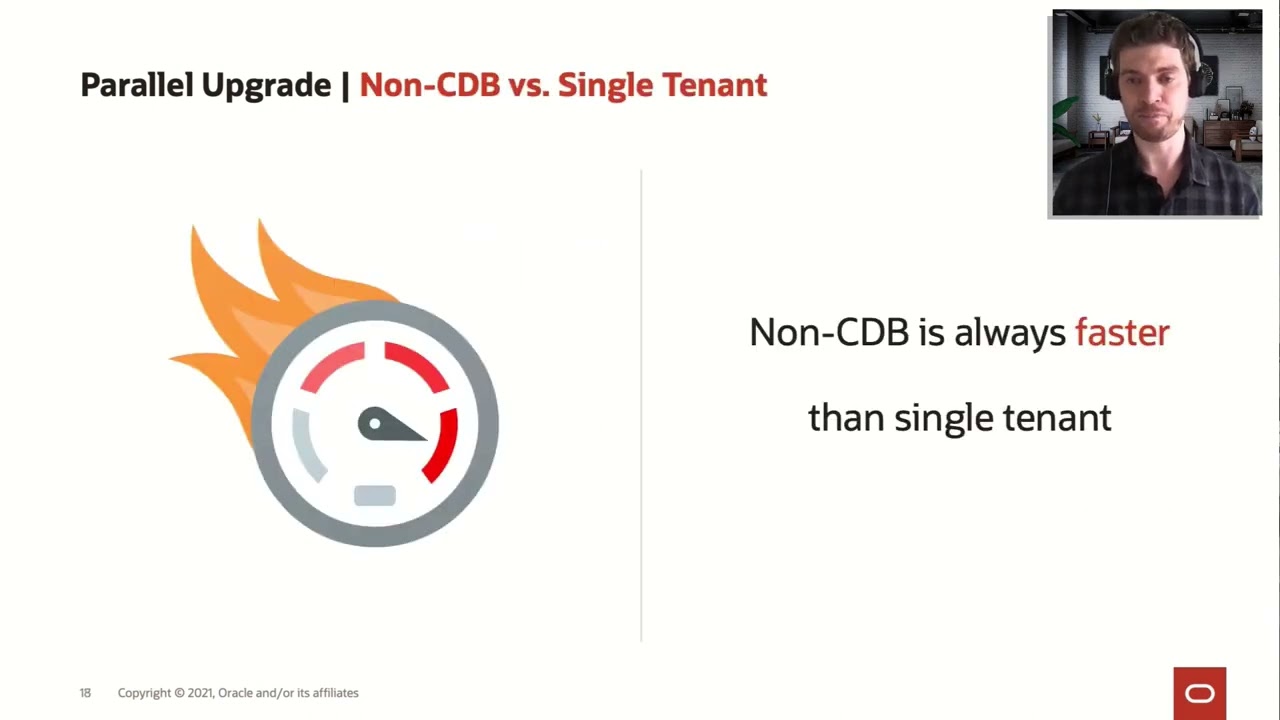 Parallel Upgrade | Non-CDB vs. Single Tenant

Non-CDB is always faster

than single tenant

18 Copyright © 2021, Oracle and/or its affiliates